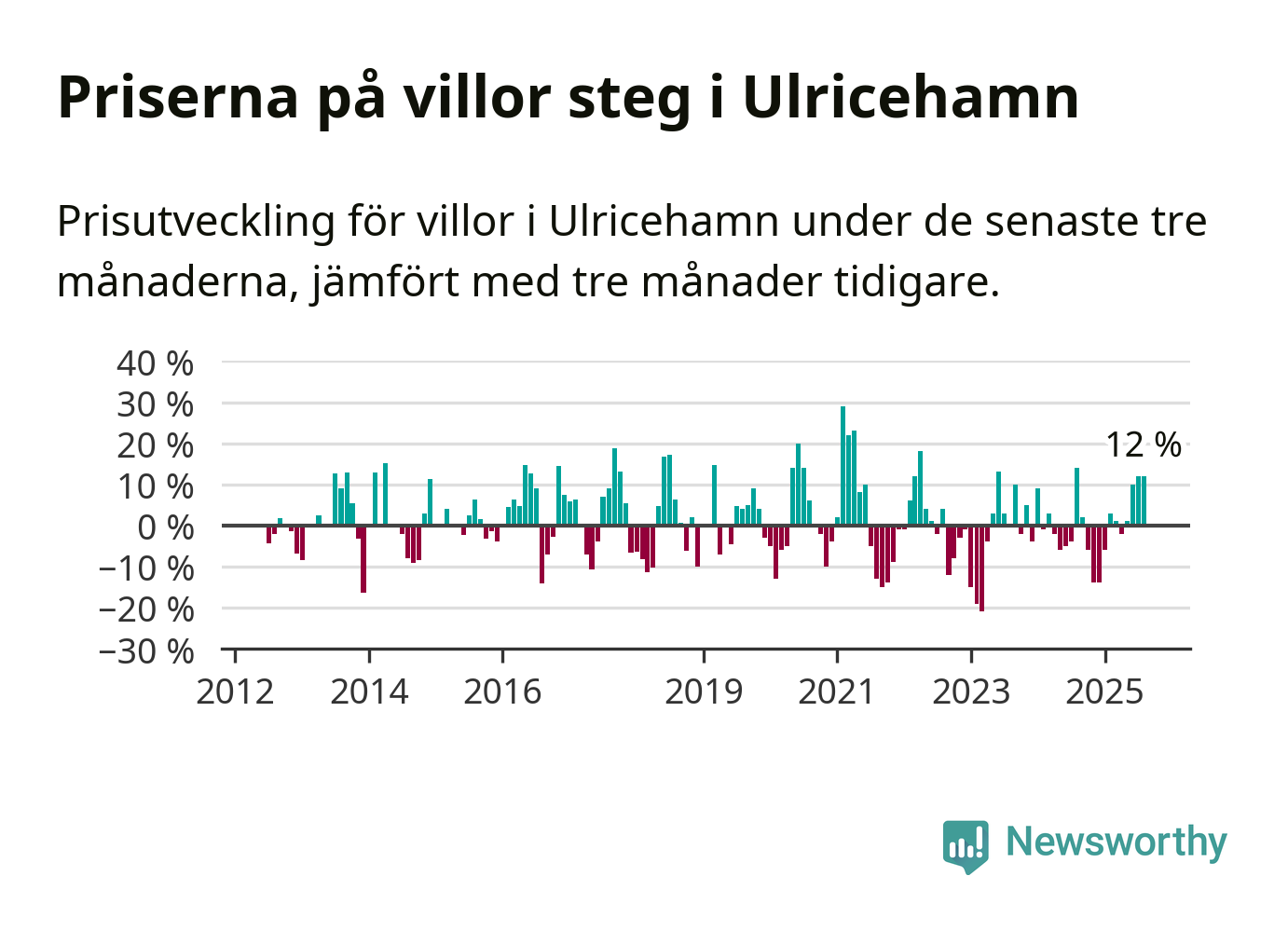 Priserna på villor steg i Ulricehamn

Prisutveckling för villor i Ulricehamn under de senaste tre månaderna, jämfört med tre månader tidigare.

40 %
30 %
20 %
10 %
0 %
−10 %
−20 %
−30 %

12 %

2012
2014
2016
2019
2021
2023
2025

Newsworthy